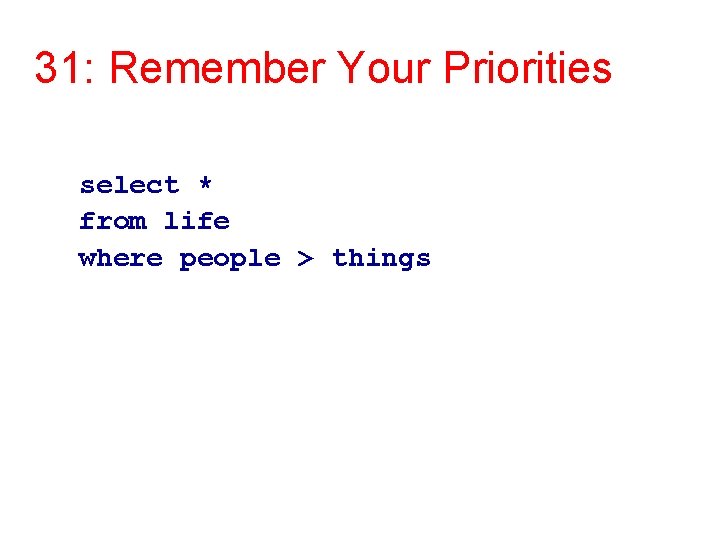 31: Remember Your Priorities

select *
from life
where people > things